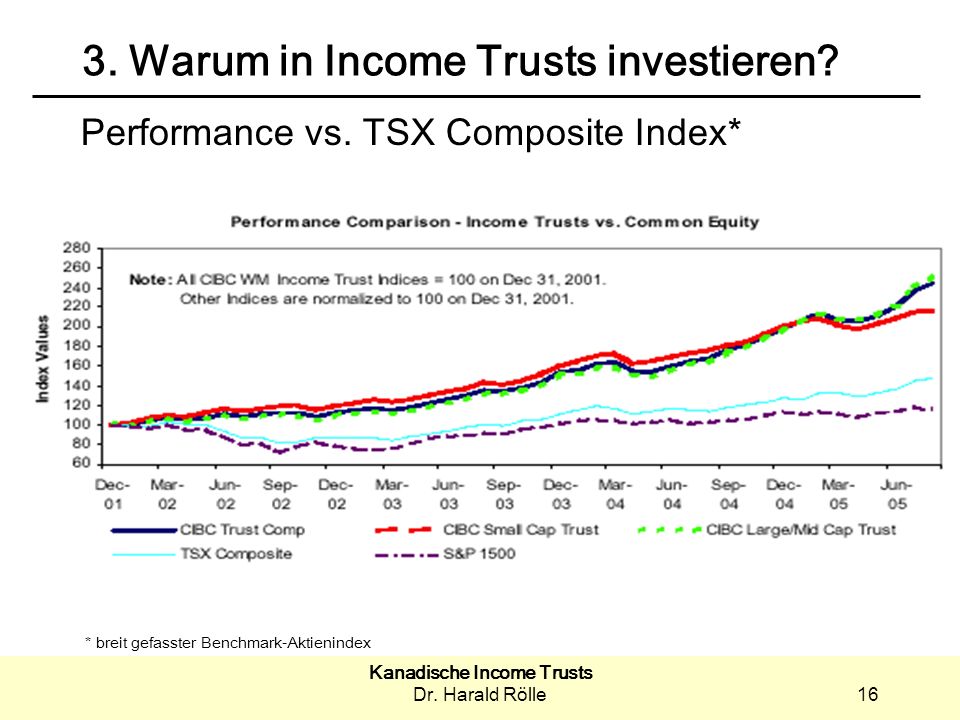 3. Warum in Income Trusts investieren?

Performance vs. TSX Composite Index*

Performance Comparison - Income Trusts vs. Common Equity

Note: All CIBC WM Income Trust Indices = 100 on Dec 31, 2001.
Other Indices are normalized to 100 on Dec 31, 2001.

Index Values

280
260
240
220
200
180
160
140
120
100
80
60

Dec-01
Mar-02
Jun-02
Sep-02
Dec-02
Mar-03
Jun-03
Sep-03
Dec-03
Mar-04
Jun-04
Sep-04
Dec-04
Mar-05
Jun-05

CIBC Trust Comp
CIBC Small Cap Trust
CIBC Large/Mid Cap Trust
TSX Composite
S&P 1500

* breit gefasster Benchmark-Aktienindex

Kanadische Income Trusts
Dr. Harald Rölle

16